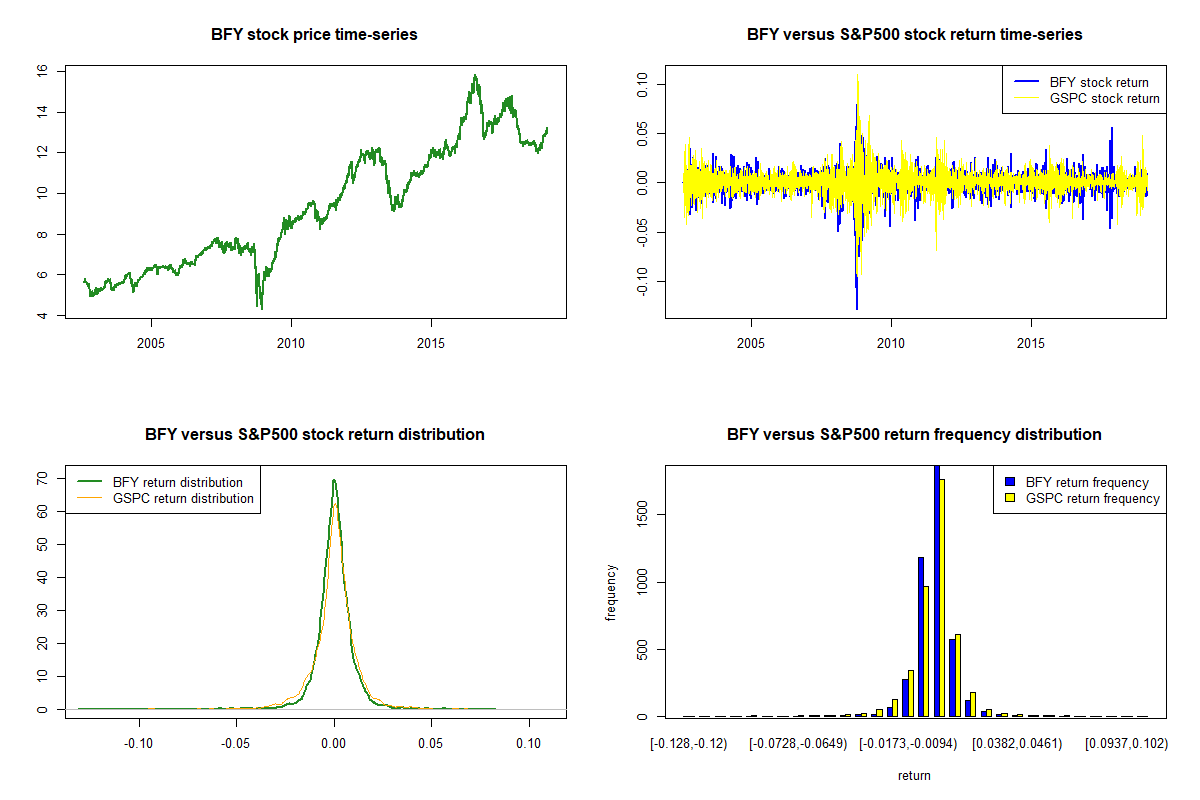 BFY stock price time-series

16
14
12
10
8
6
4

2005
2010
2015

BFY versus S&P500 stock return time-series

BFY stock return
GSPC stock return

0.10
0.05
0.00
-0.05
-0.10

2005
2010
2015

BFY versus S&P500 stock return distribution

BFY return distribution
GSPC return distribution

70
60
50
40
30
20
10
0

-0.10
-0.05
0.00
0.05
0.10

BFY versus S&P500 return frequency distribution

BFY return frequency
GSPC return frequency

frequency

1500
1000
500
0

[-0.128,-0.12)
[-0.0728,-0.0649)
[-0.0173,-0.0094)
[0.0382,0.0461)
[0.0937,0.102)

return